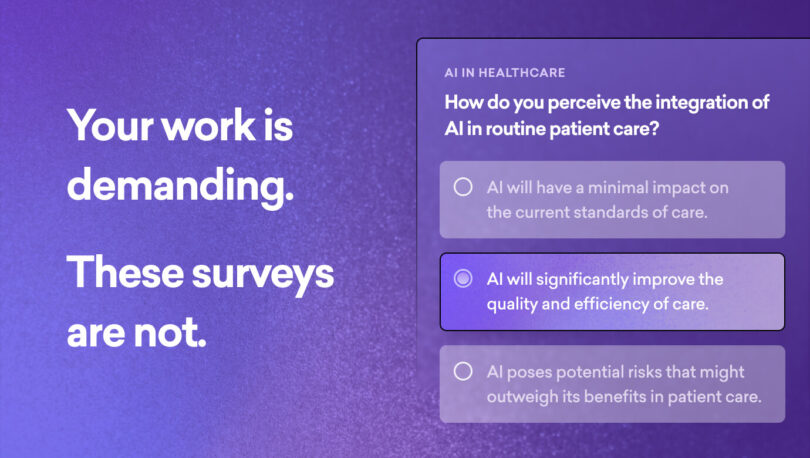 Your work is demanding.

These surveys are not.

AI IN HEALTHCARE

How do you perceive the integration of AI in routine patient care?

AI will have a minimal impact on the current standards of care.

AI will significantly improve the quality and efficiency of care.

AI poses potential risks that might outweigh its benefits in patient care.